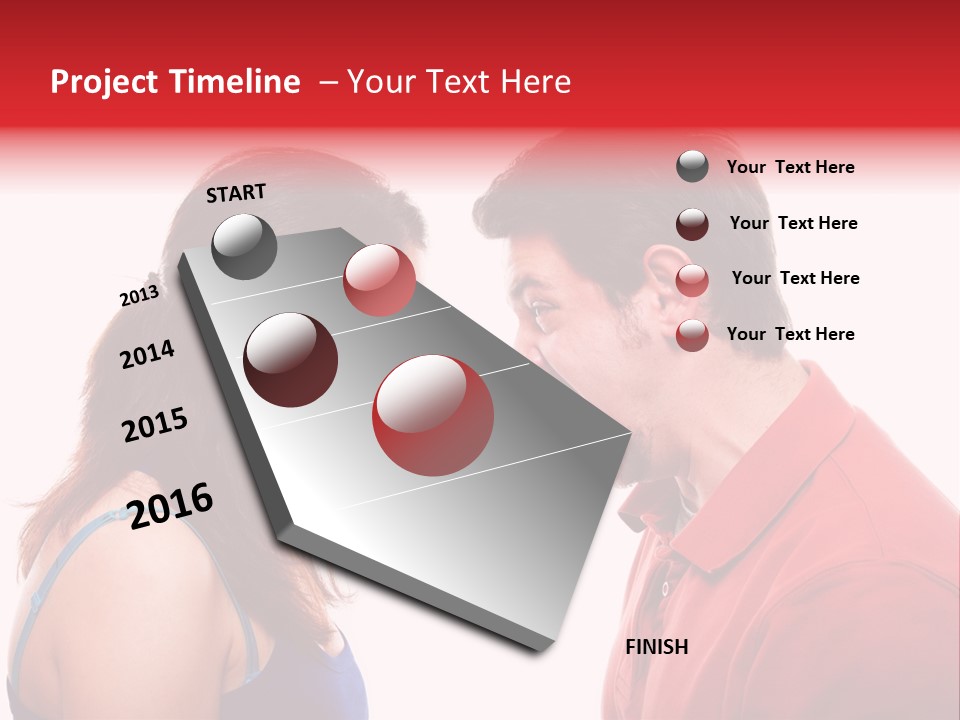 Project Timeline – Your Text Here

START

2013

2014

2015

2016

Your Text Here

Your Text Here

Your Text Here

Your Text Here

FINISH